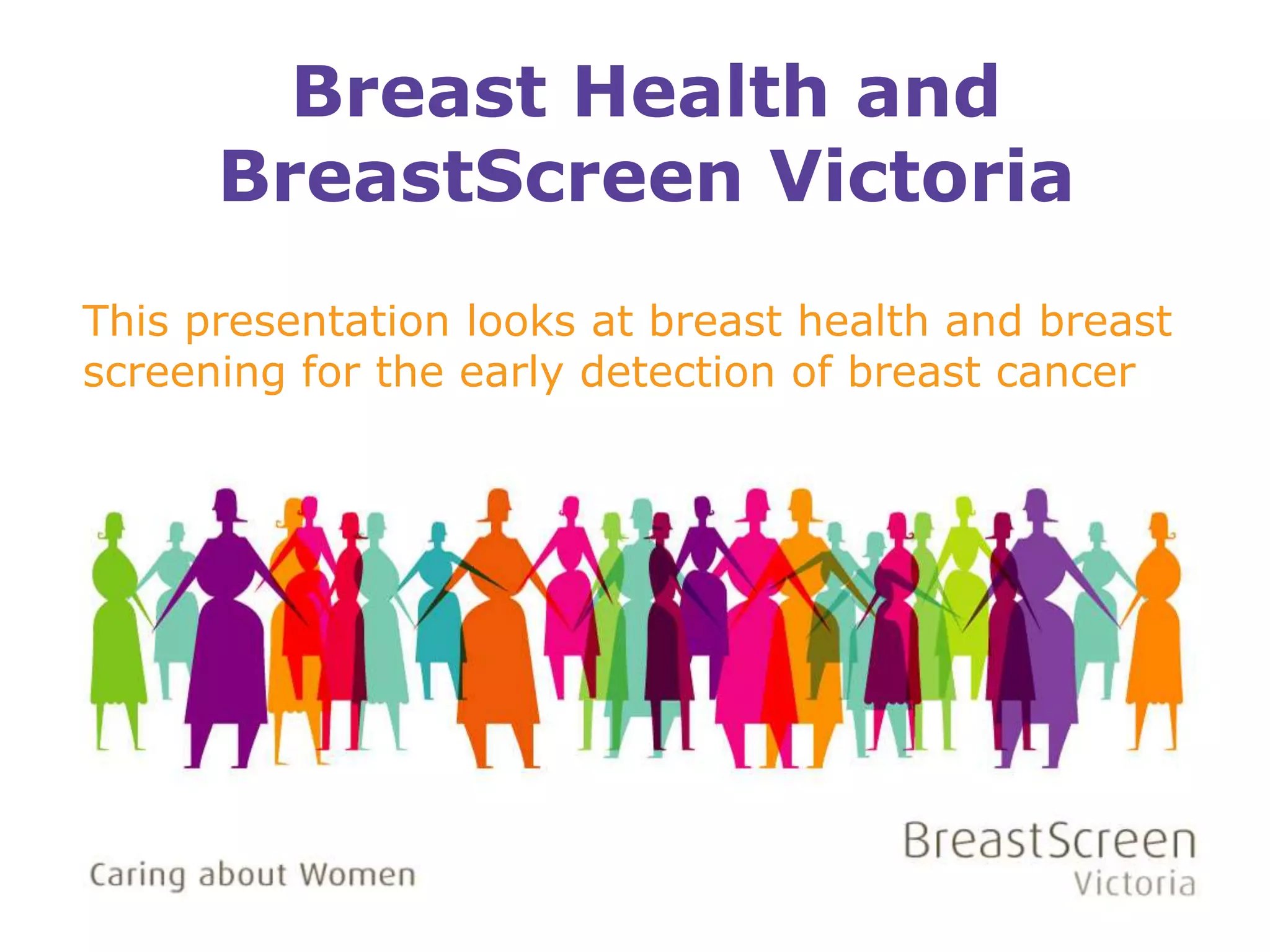 Breast Health and BreastScreen Victoria

This presentation looks at breast health and breast screening for the early detection of breast cancer

Caring about Women

BreastScreen
Victoria